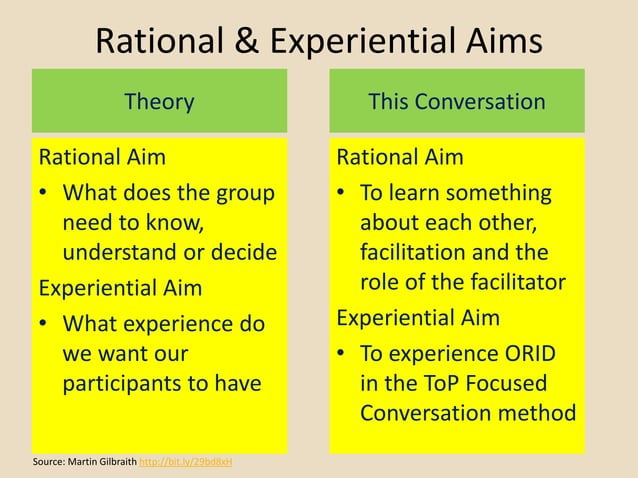 Rational & Experiential Aims

Theory

Rational Aim

• What does the group need to know, understand or decide

Experiential Aim

• What experience do we want our participants to have

This Conversation

Rational Aim

• To learn something about each other, facilitation and the role of the facilitator

Experiential Aim

• To experience ORID in the ToP Focused Conversation method

Source: Martin Gilbraith http://bit.ly/29bd8xH